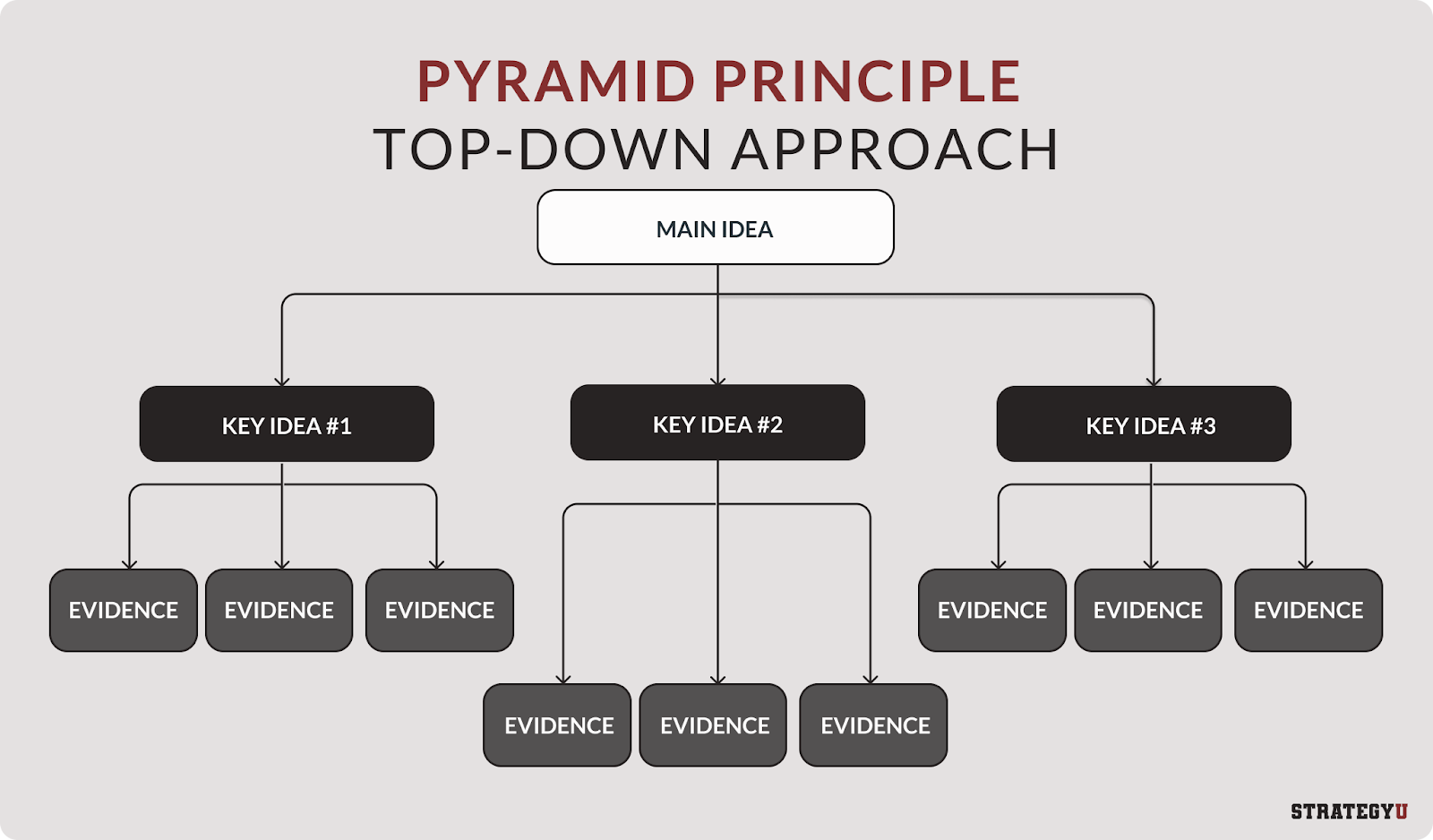 PYRAMID PRINCIPLE
TOP-DOWN APPROACH

MAIN IDEA

KEY IDEA #1

KEY IDEA #2

KEY IDEA #3

EVIDENCE

EVIDENCE

EVIDENCE

EVIDENCE

EVIDENCE

EVIDENCE

EVIDENCE

EVIDENCE

EVIDENCE

STRATEGYU